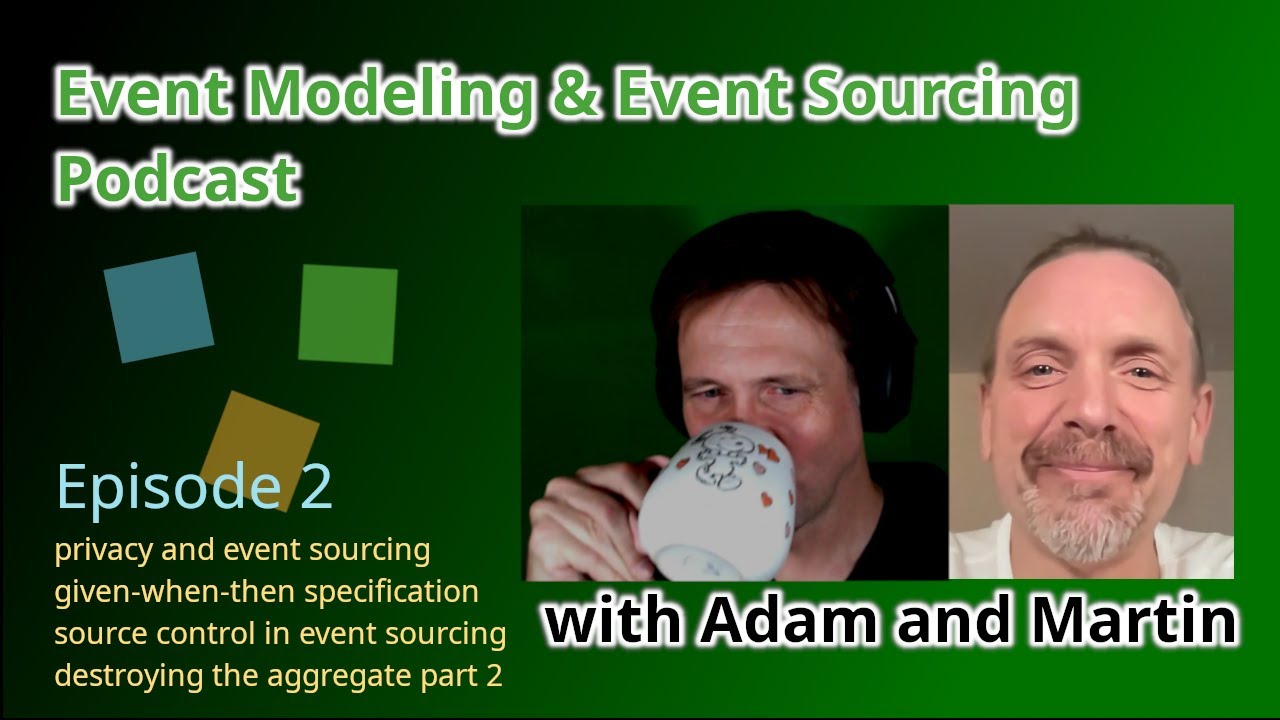 Event Modeling & Event Sourcing Podcast

Episode 2

privacy and event sourcing
given-when-then specification
source control in event sourcing
destroying the aggregate part 2

with Adam and Martin